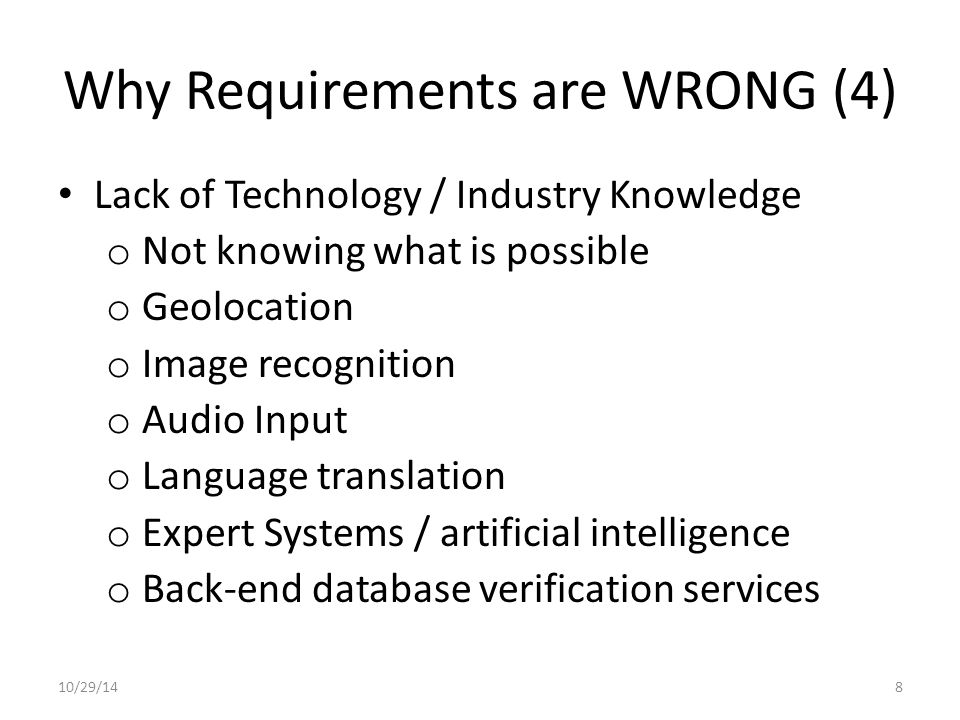 Why Requirements are WRONG (4)

• Lack of Technology / Industry Knowledge
  o Not knowing what is possible
  o Geolocation
  o Image recognition
  o Audio Input
  o Language translation
  o Expert Systems / artificial intelligence
  o Back-end database verification services

10/29/14

8